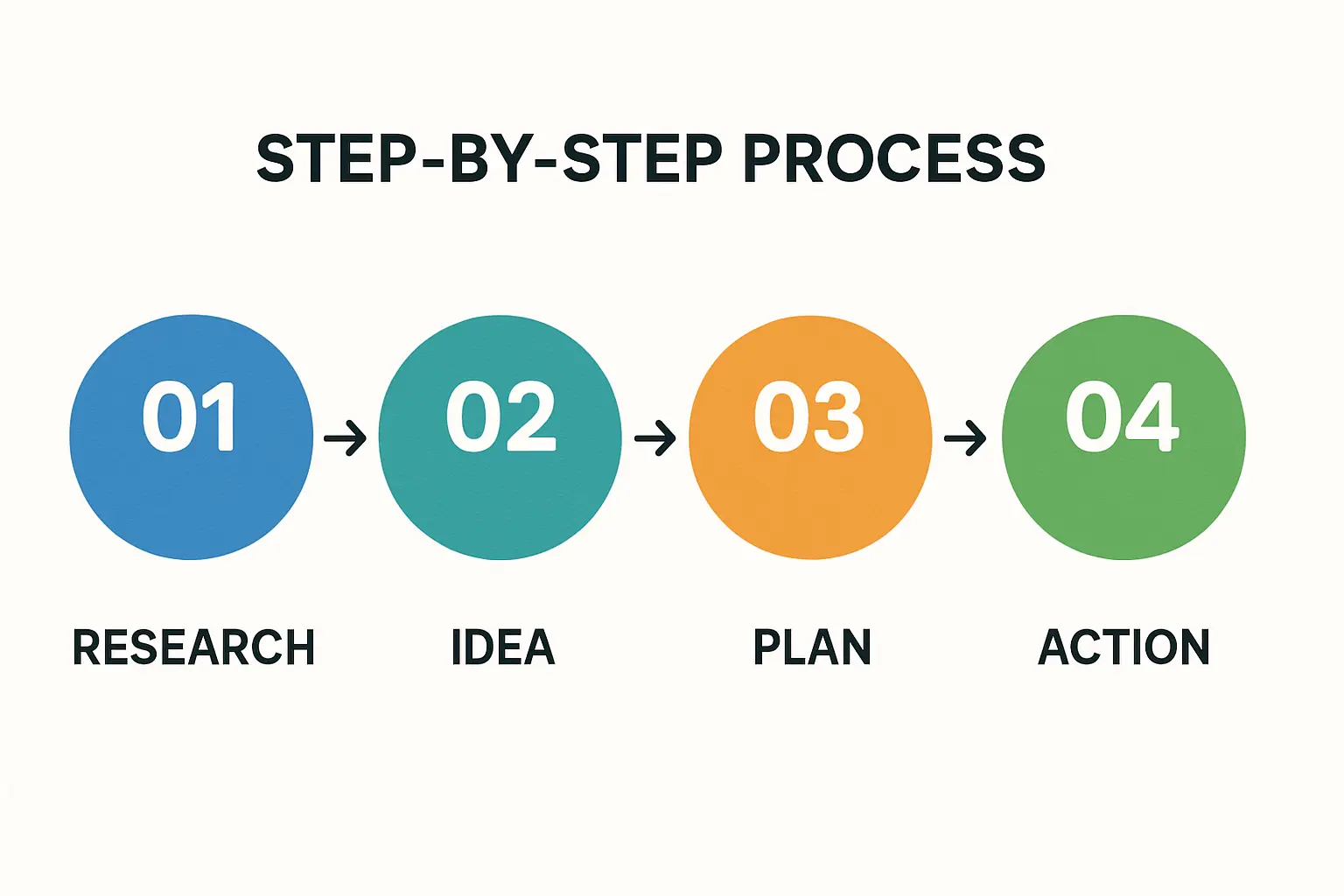 STEP-BY-STEP PROCESS

01 → 02 → 03 → 04

RESEARCH

IDEA

PLAN

ACTION